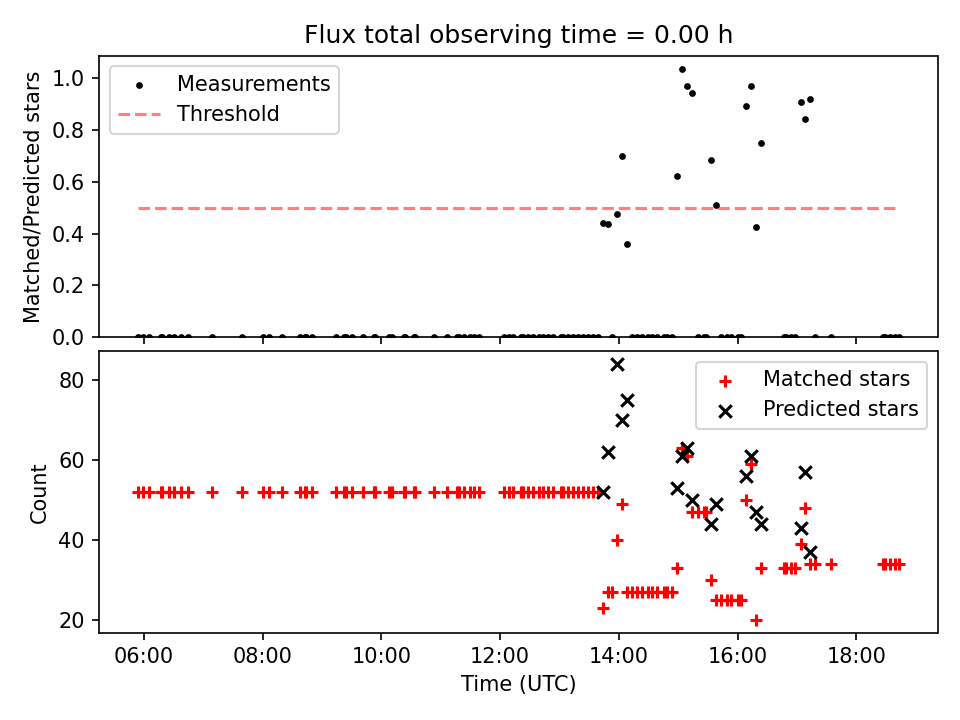 Flux total observing time = 0.00 h

Matched/Predicted stars

1.0
0.8
0.6
0.4
0.2
0.0

Measurements
Threshold

Count

80
60
40
20

Matched stars
Predicted stars

06:00
08:00
10:00
12:00
14:00
16:00
18:00

Time (UTC)